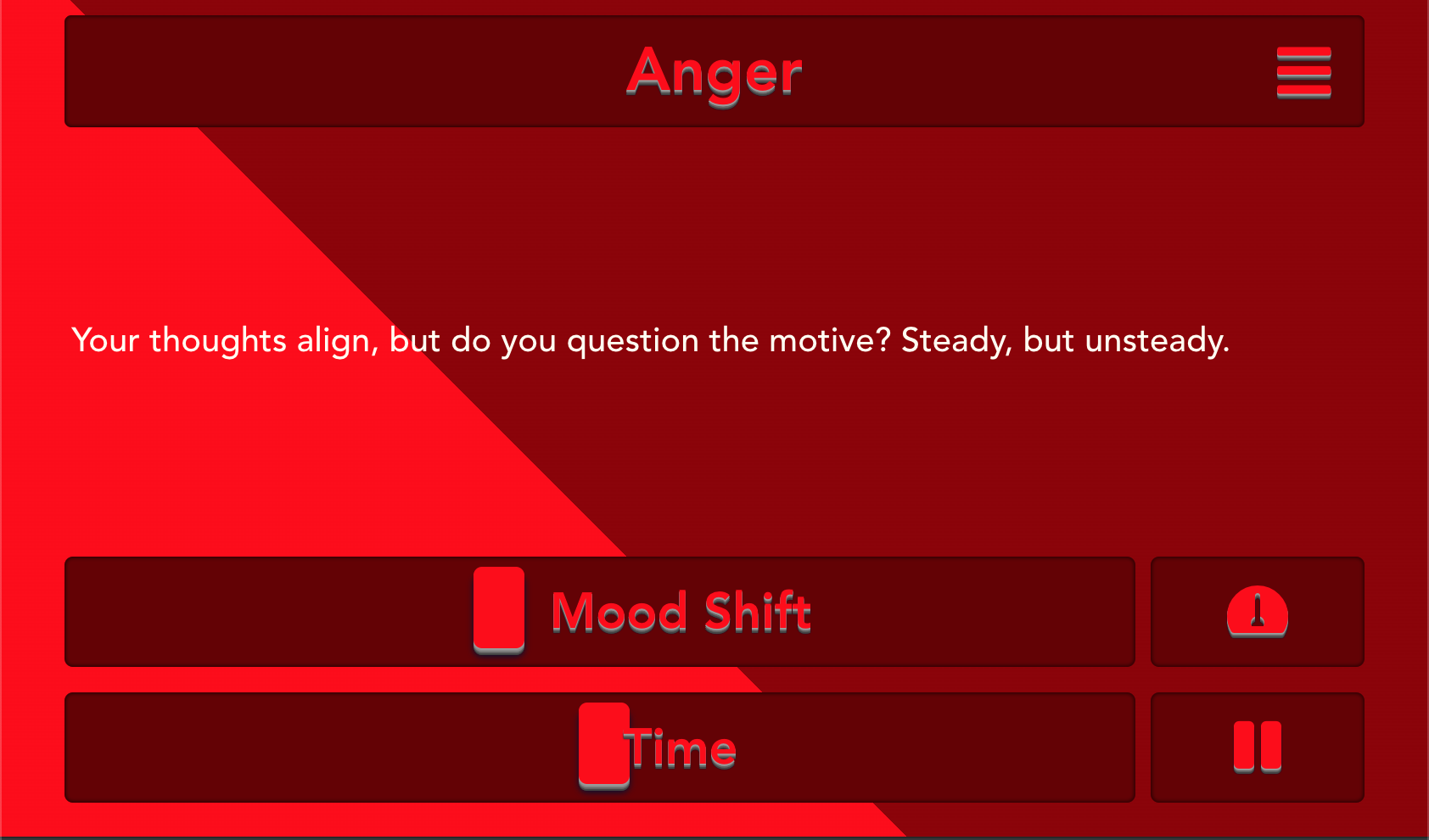 Anger

Your thoughts align, but do you question the motive? Steady, but unsteady.

Mood Shift

Time